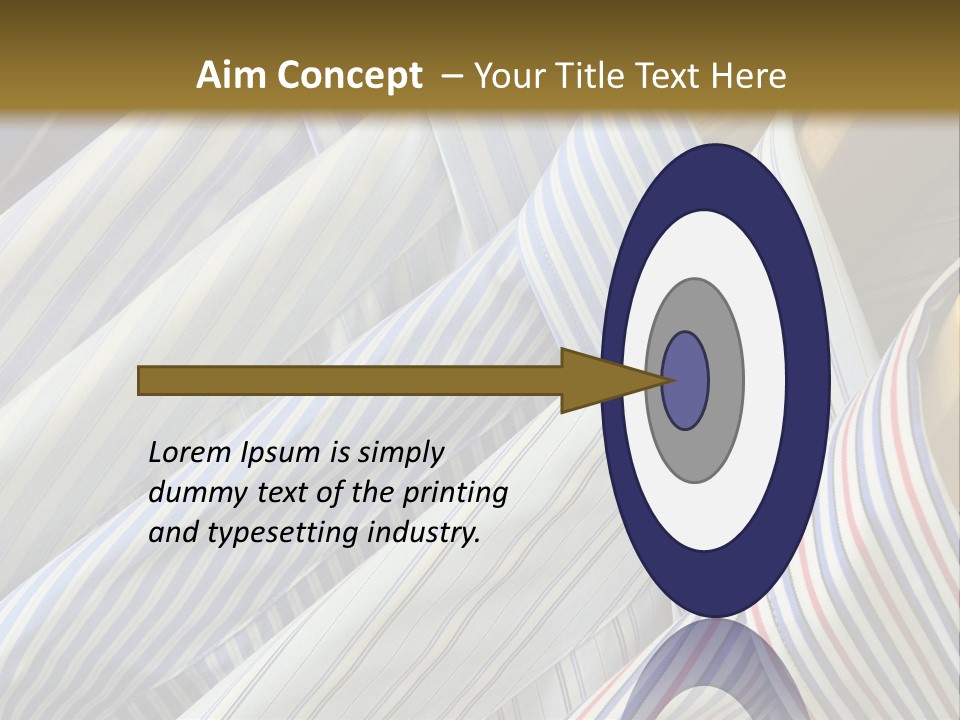 Aim Concept – Your Title Text Here

Lorem Ipsum is simply dummy text of the printing and typesetting industry.